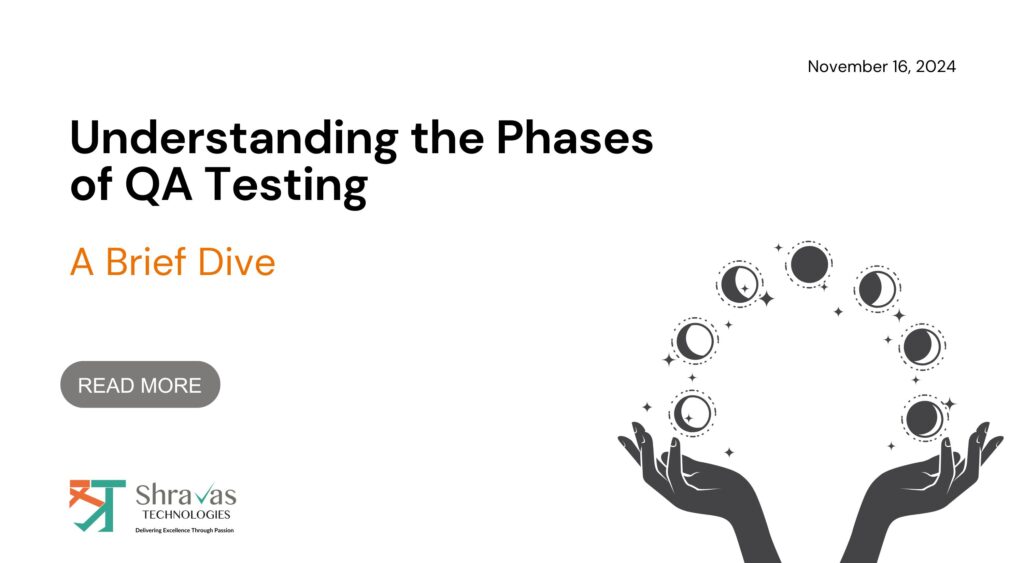 November 16, 2024

Understanding the Phases of QA Testing

A Brief Dive

READ MORE

Shravas
TECHNOLOGIES
Delivering Excellence Through Passion